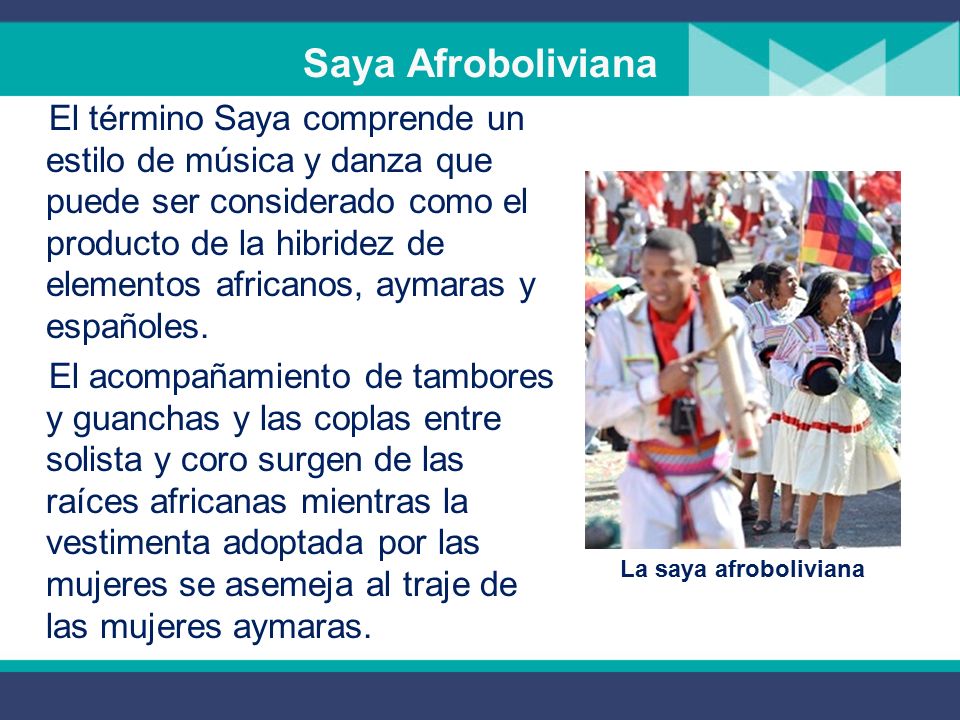 Saya Afroboliviana

El término Saya comprende un estilo de música y danza que puede ser considerado como el producto de la hibridez de elementos africanos, aymaras y españoles.

El acompañamiento de tambores y guanchas y las coplas entre solista y coro surgen de las raíces africanas mientras la vestimenta adoptada por las mujeres se asemeja al traje de las mujeres aymaras.

La saya afroboliviana